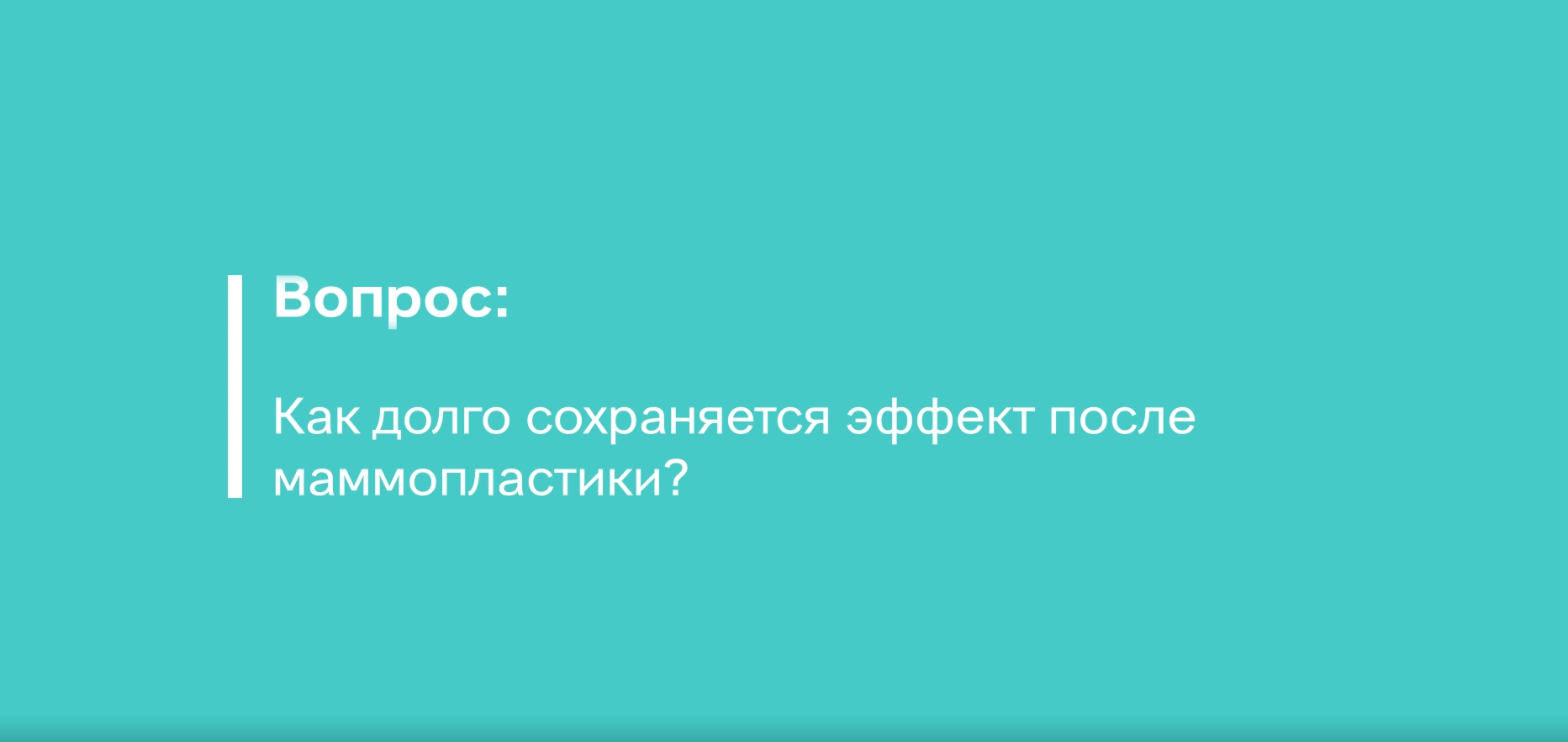 Вопрос:

Как долго сохраняется эффект после маммопластики?